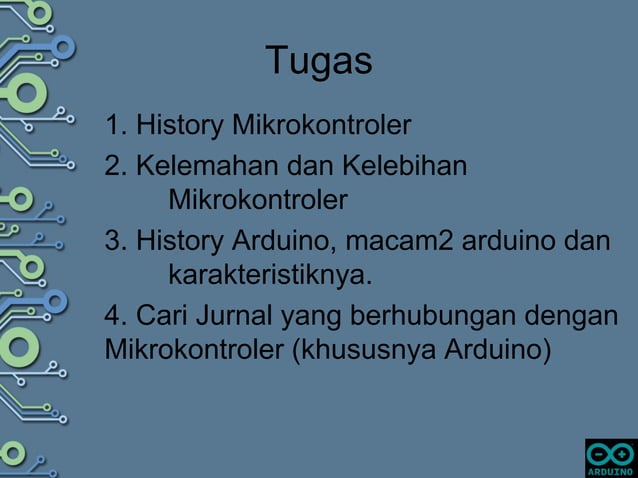 Tugas

1. History Mikrokontroler

2. Kelemahan dan Kelebihan Mikrokontroler

3. History Arduino, macam2 arduino dan karakteristiknya.

4. Cari Jurnal yang berhubungan dengan Mikrokontroler (khususnya Arduino)

ARDUINO